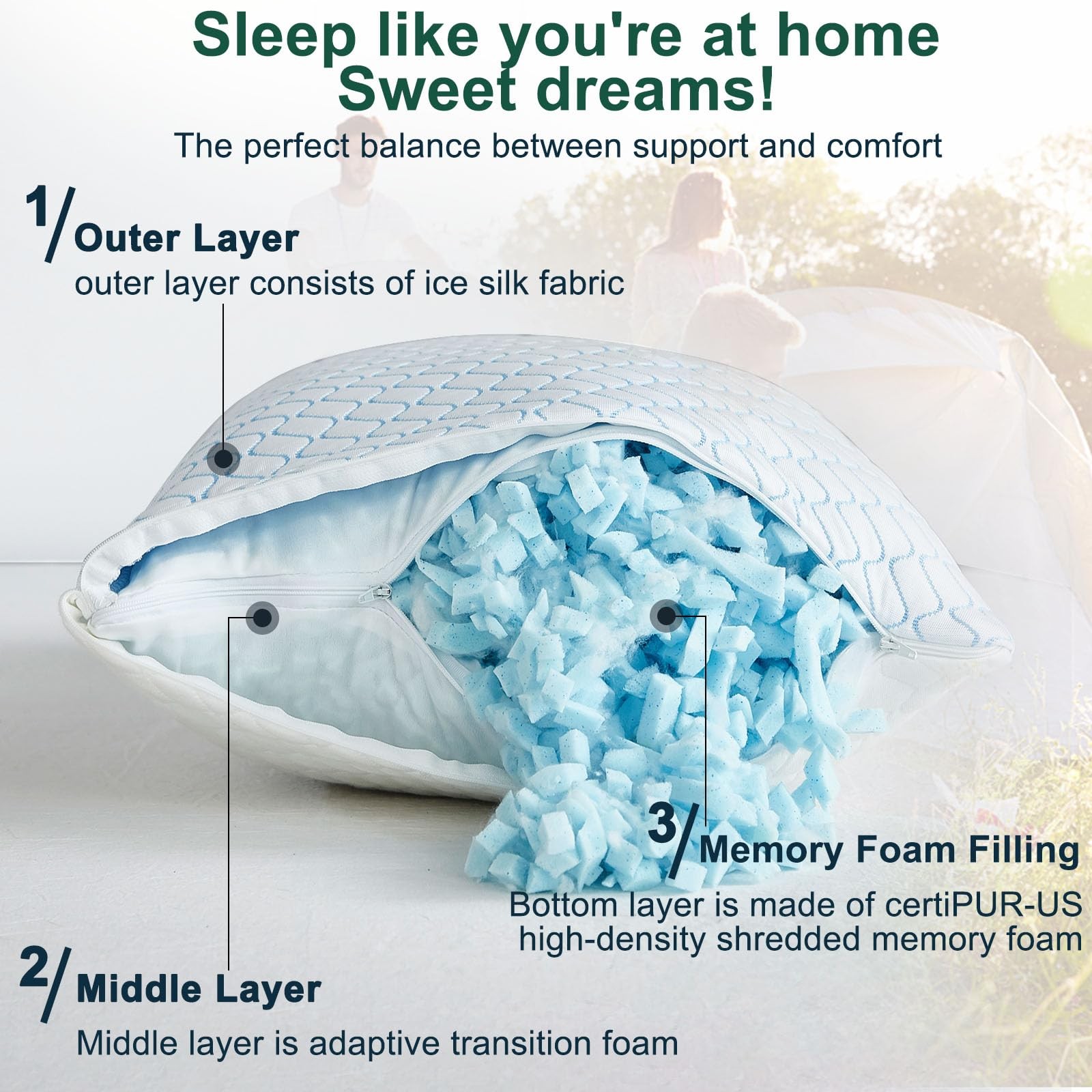 Sleep like you're at home
Sweet dreams!

The perfect balance between support and comfort

1/ Outer Layer
outer layer consists of ice silk fabric

3/ Memory Foam Filling
Bottom layer is made of certiPUR-US high-density shredded memory foam

2/ Middle Layer
Middle layer is adaptive transition foam